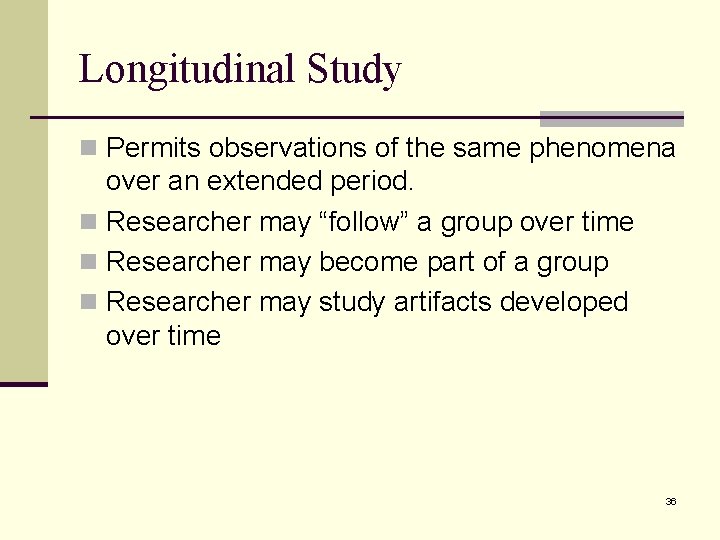 Longitudinal Study

Permits observations of the same phenomena over an extended period.

Researcher may “follow” a group over time

Researcher may become part of a group

Researcher may study artifacts developed over time

36